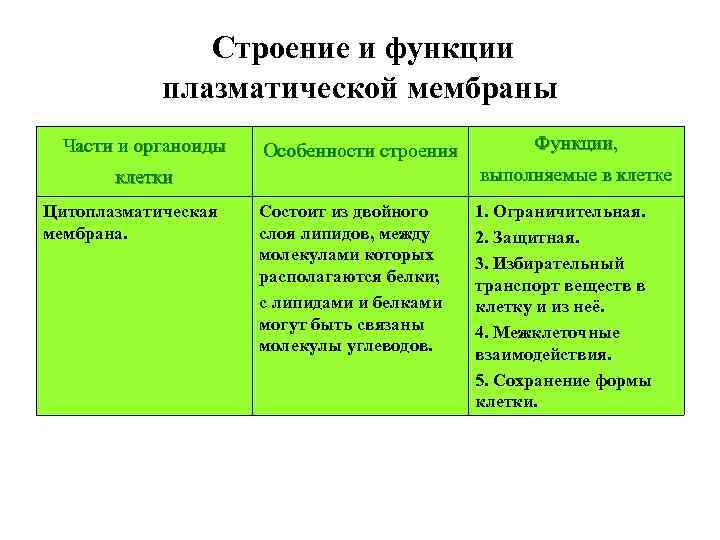 Строение и функции плазматической мембраны

| Части и органоиды клетки | Особенности строения | Функции, выполняемые в клетке |
|---|---|---|
| Цитоплазматическая мембрана. | Состоит из двойного слоя липидов, между молекулами которых располагаются белки; с липидами и белками могут быть связаны молекулы углеводов. | 1. Ограничительная. 2. Защитная. 3. Избирательный транспорт веществ в клетку и из неё. 4. Межклеточные взаимодействия. 5. Сохранение формы клетки. |